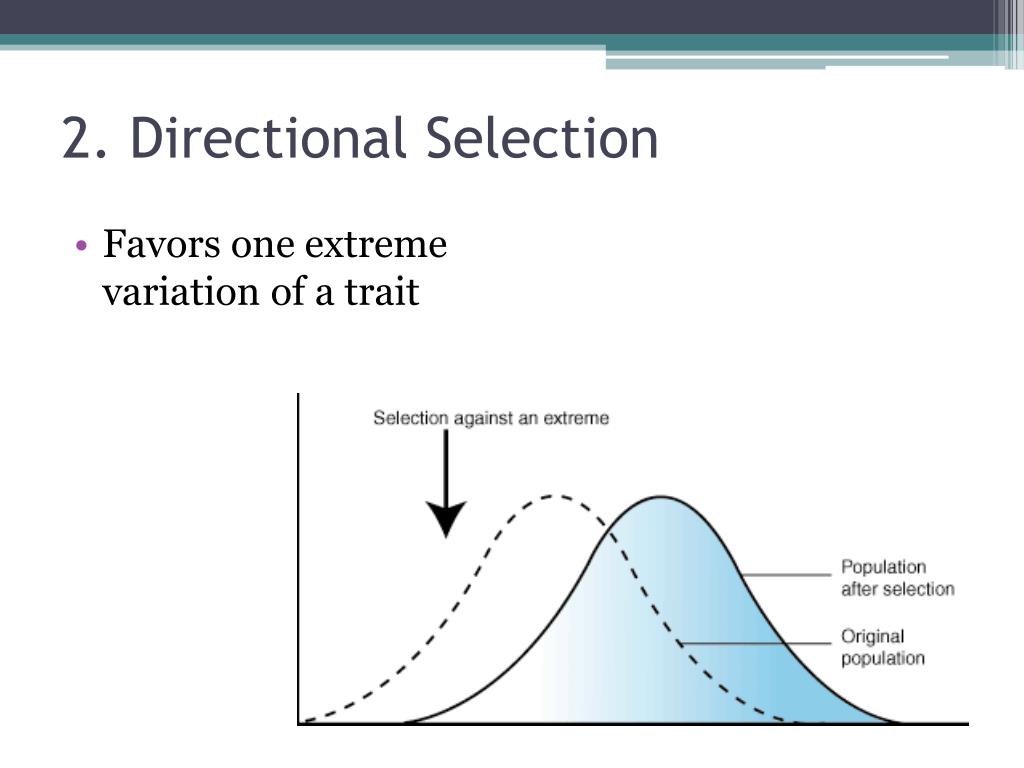 2. Directional Selection

• Favors one extreme variation of a trait

Selection against an extreme

Population after selection

Original population